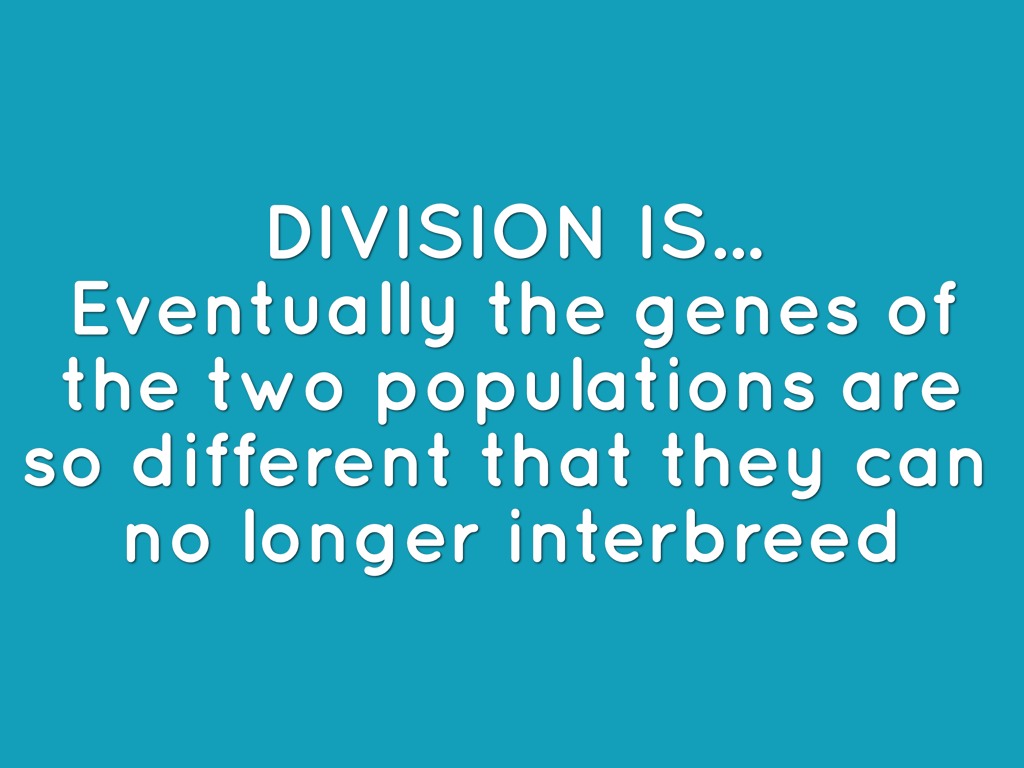 DIVISION IS...
Eventually the genes of the two populations are so different that they can no longer interbreed